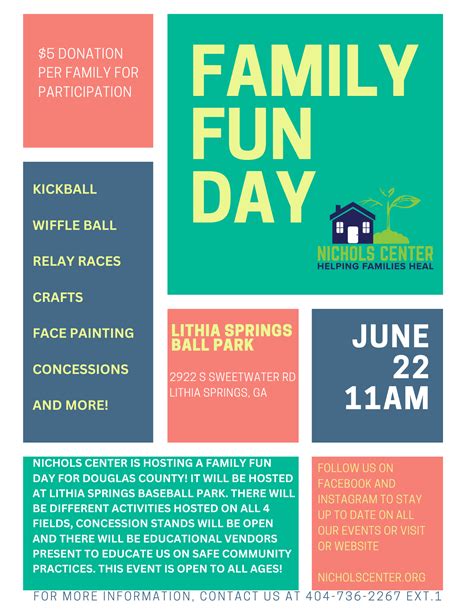 $5 DONATION PER FAMILY FOR PARTICIPATION

FAMILY FUN DAY

NICHOLS CENTER
HELPING FAMILIES HEAL

KICKBALL

WIFFLE BALL

RELAY RACES

CRAFTS

FACE PAINTING

CONCESSIONS

AND MORE!

LITHIA SPRINGS BALL PARK

2922 S SWEETWATER RD
LITHIA SPRINGS, GA

JUNE 22 11AM

NICHOLS CENTER IS HOSTING A FAMILY FUN DAY FOR DOUGLAS COUNTY! IT WILL BE HOSTED AT LITHIA SPRINGS BASEBALL PARK. THERE WILL BE DIFFERENT ACTIVITIES HOSTED ON ALL 4 FIELDS, CONCESSION STANDS WILL BE OPEN AND THERE WILL BE EDUCATIONAL VENDORS PRESENT TO EDUCATE US ON SAFE COMMUNITY PRACTICES. THIS EVENT IS OPEN TO ALL AGES!

FOLLOW US ON FACEBOOK AND INSTAGRAM TO STAY UP TO DATE ON ALL OUR EVENTS OR VISIT OR WEBSITE

NICHOLSCENTER.ORG

FOR MORE INFORMATION, CONTACT US AT 404-736-2267 EXT.1